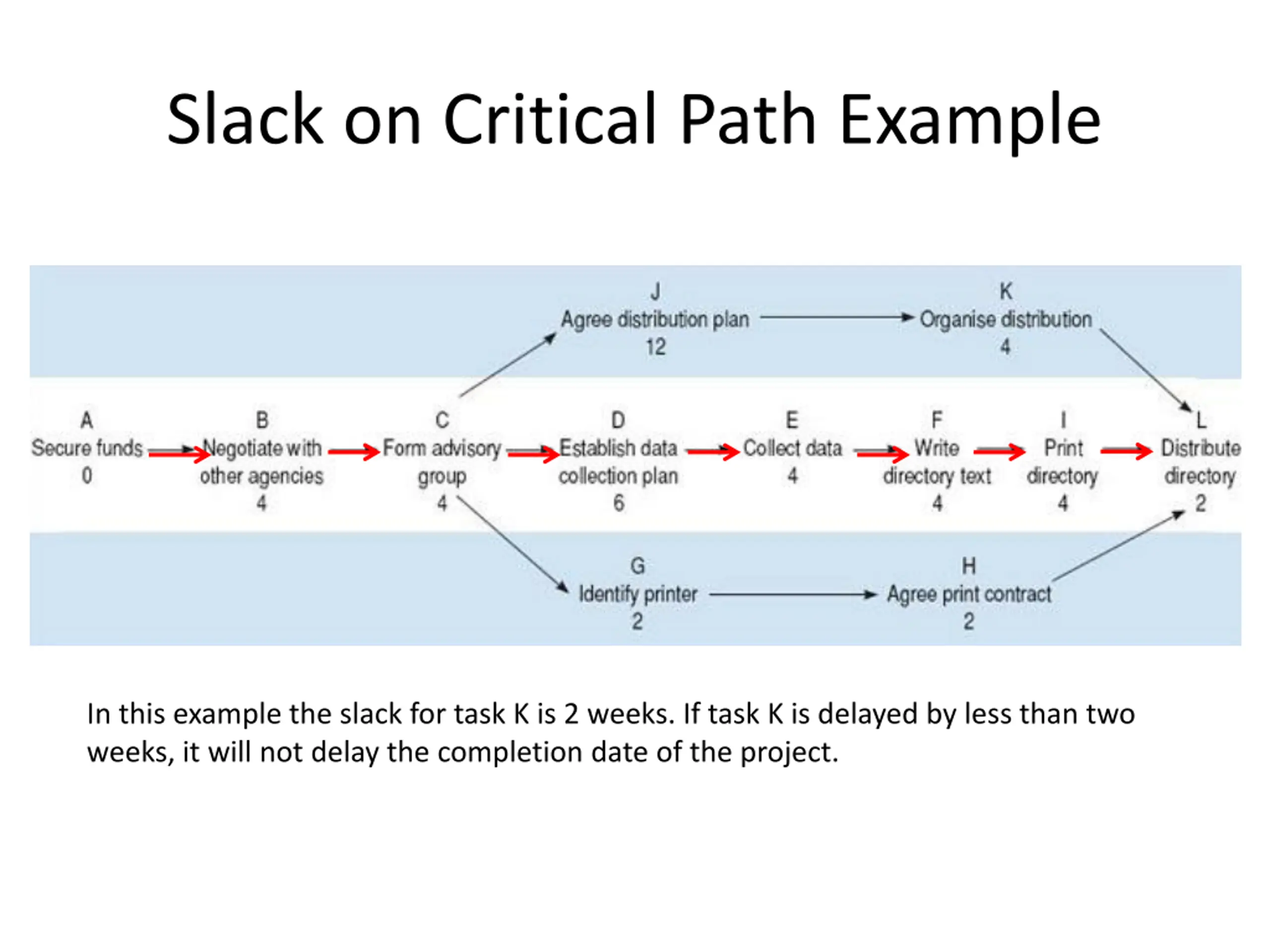 Slack on Critical Path Example

J
Agree distribution plan
12

K
Organise distribution
4

A
Secure funds
0

B
Negotiate with other agencies
4

C
Form advisory group
4

D
Establish data collection plan
6

E
Collect data
4

F
Write directory text
4

I
Print directory
4

L
Distribute directory
2

G
Identify printer
2

H
Agree print contract
2

In this example the slack for task K is 2 weeks. If task K is delayed by less than two weeks, it will not delay the completion date of the project.